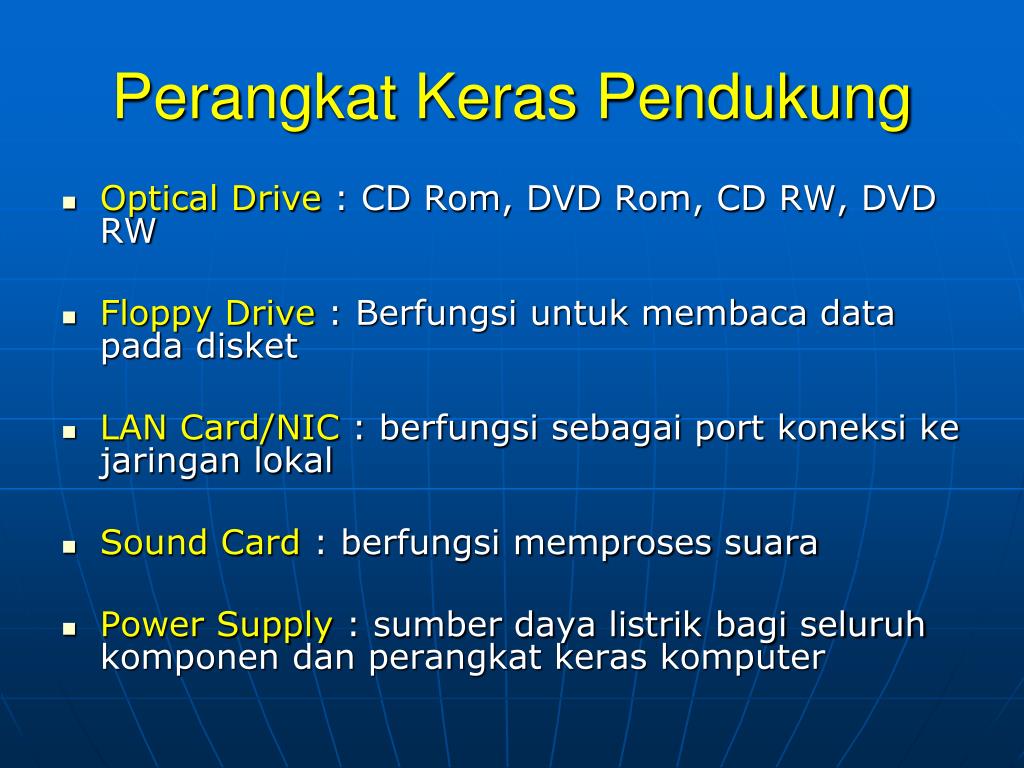 Perangkat Keras Pendukung

- Optical Drive : CD Rom, DVD Rom, CD RW, DVD RW
- Floppy Drive : Berfungsi untuk membaca data pada disket
- LAN Card/NIC : berfungsi sebagai port koneksi ke jaringan lokal
- Sound Card : berfungsi memproses suara
- Power Supply : sumber daya listrik bagi seluruh komponen dan perangkat keras komputer